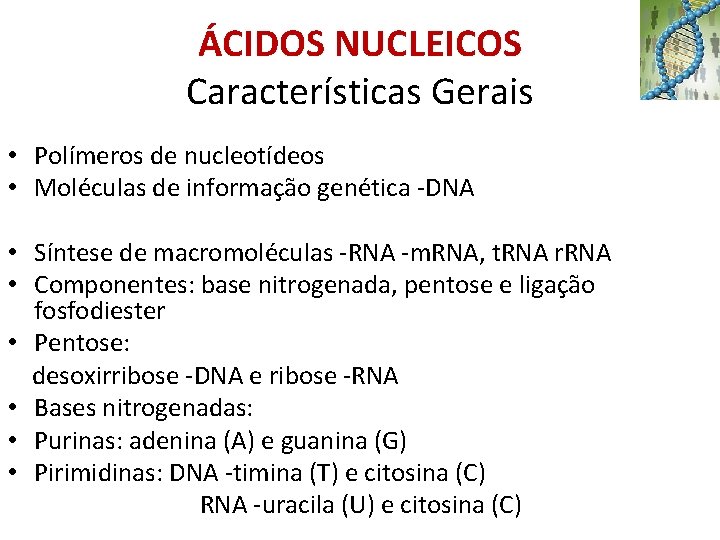 ÁCIDOS NUCLEICOS
Características Gerais

• Polímeros de nucleotídeos
• Moléculas de informação genética -DNA

• Síntese de macromoléculas -RNA -mRNA, tRNA rRNA
• Componentes: base nitrogenada, pentose e ligação fosfodiester
• Pentose:
desoxirribose -DNA e ribose -RNA
• Bases nitrogenadas:
• Purinas: adenina (A) e guanina (G)
• Pirimidinas: DNA -timina (T) e citosina (C)
RNA -uracila (U) e citosina (C)